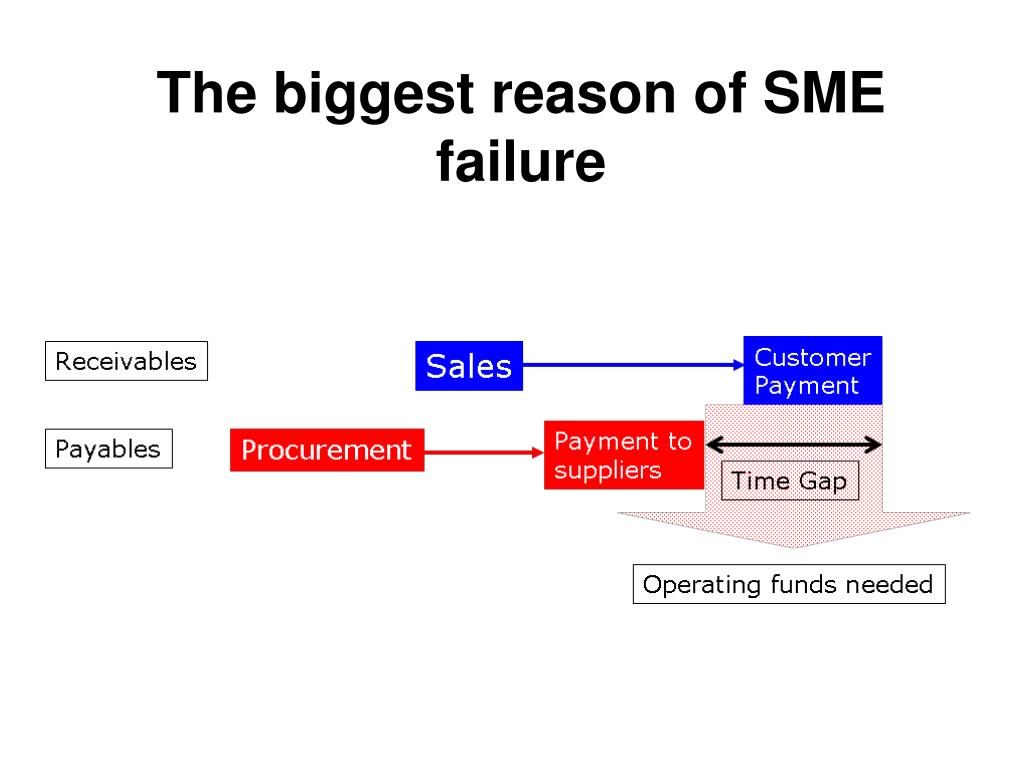 The biggest reason of SME failure

Receivables

Sales

Customer Payment

Payables

Procurement

Payment to suppliers

Time Gap

Operating funds needed